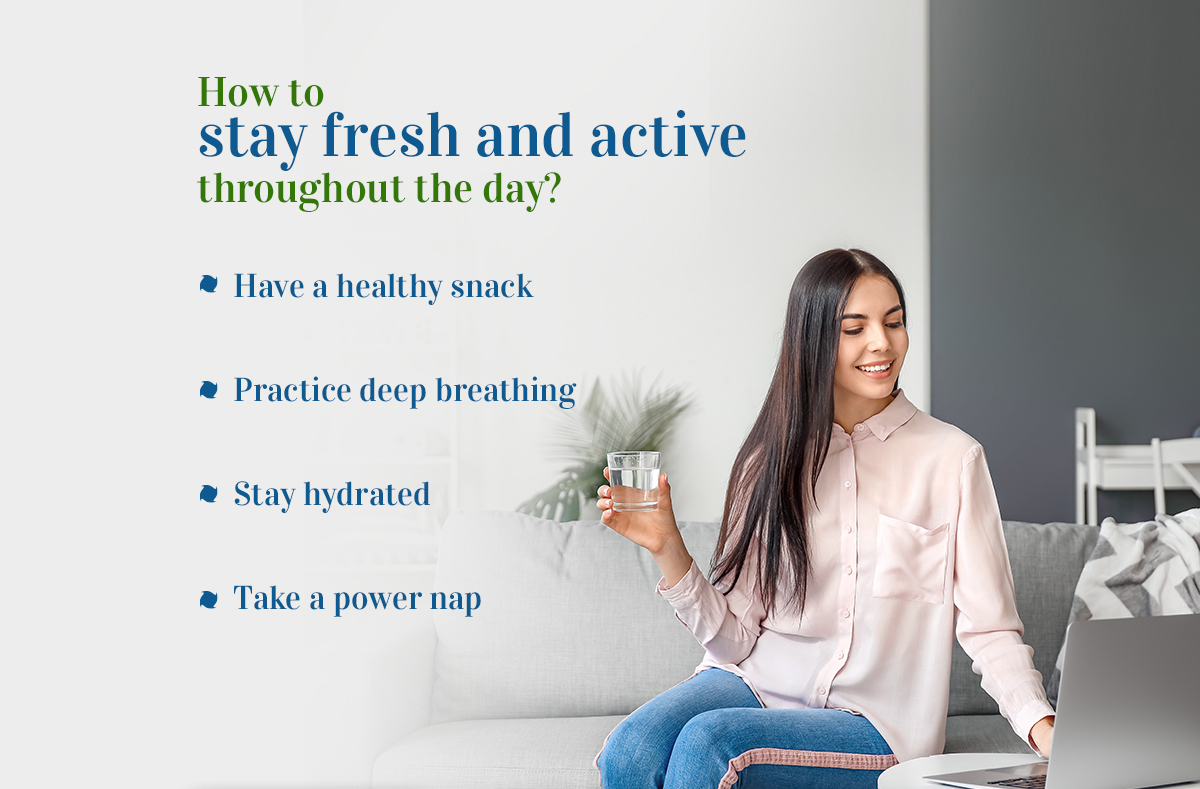 How to
stay fresh and active
throughout the day?

Have a healthy snack

Practice deep breathing

Stay hydrated

Take a power nap